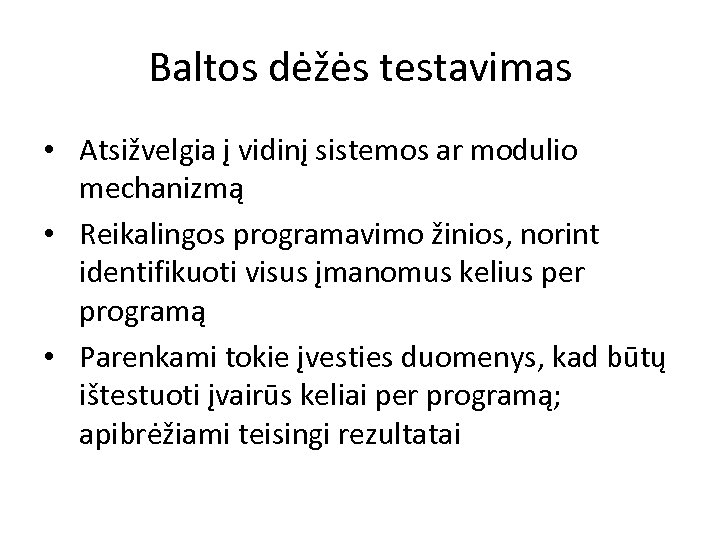 Baltos dėžės testavimas

• Atsižvelgia į vidinį sistemos ar modulio mechanizmą
• Reikalingos programavimo žinios, norint identifikuoti visus įmanomus kelius per programą
• Parenkami tokie įvesties duomenys, kad būtų ištestuoti įvairūs keliai per programą; apibrėžiami teisingi rezultatai